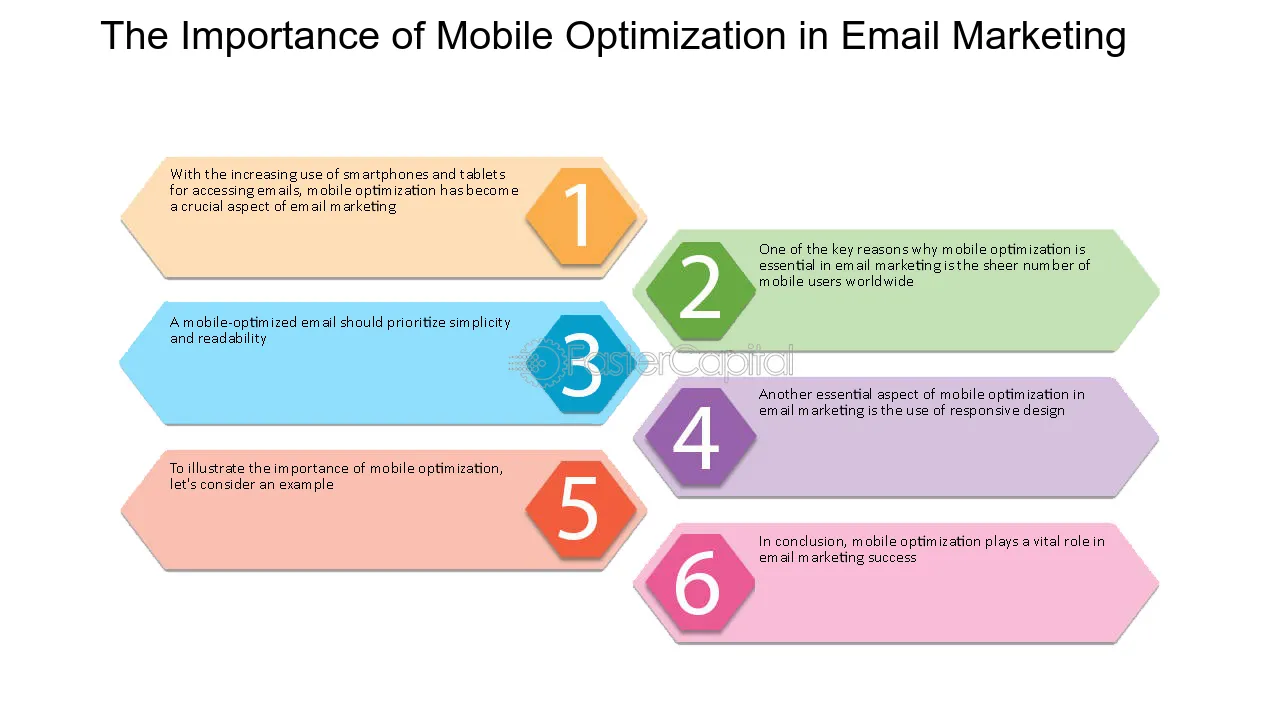 The Importance of Mobile Optimization in Email Marketing

With the increasing use of smartphones and tablets for accessing emails, mobile optimization has become a crucial aspect of email marketing

1

2

One of the key reasons why mobile optimization is essential in email marketing is the sheer number of mobile users worldwide

A mobile-optimized email should prioritize simplicity and readability

3

FasterCapital

4

Another essential aspect of mobile optimization in email marketing is the use of responsive design

To illustrate the importance of mobile optimization, let's consider an example

5

6

In conclusion, mobile optimization plays a vital role in email marketing success